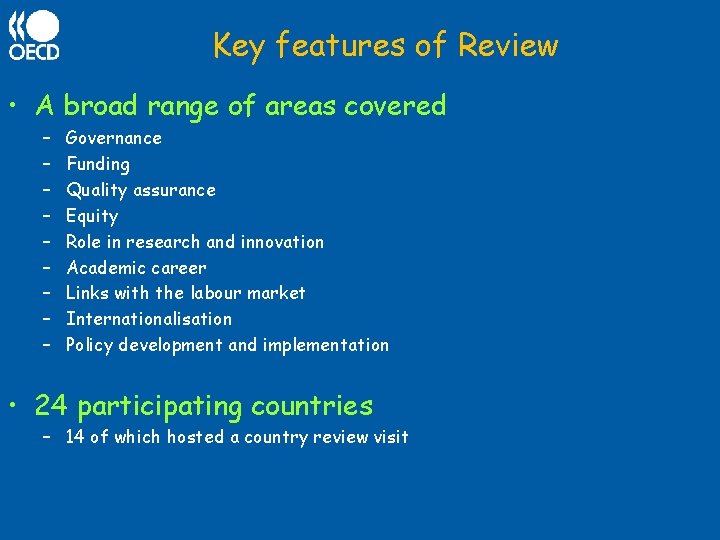 OECD

Key features of Review

• A broad range of areas covered
– Governance
– Funding
– Quality assurance
– Equity
– Role in research and innovation
– Academic career
– Links with the labour market
– Internationalisation
– Policy development and implementation

• 24 participating countries
– 14 of which hosted a country review visit